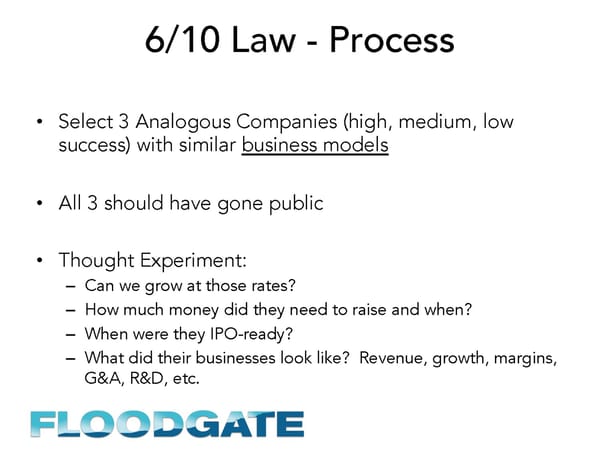 6/10 Law - Process

• Select 3 Analogous Companies (high, medium, low success) with similar business models

• All 3 should have gone public

• Thought Experiment:
– Can we grow at those rates?
– How much money did they need to raise and when?
– When were they IPO-ready?
– What did their businesses look like? Revenue, growth, margins, G&A, R&D, etc.

FLOODGATE